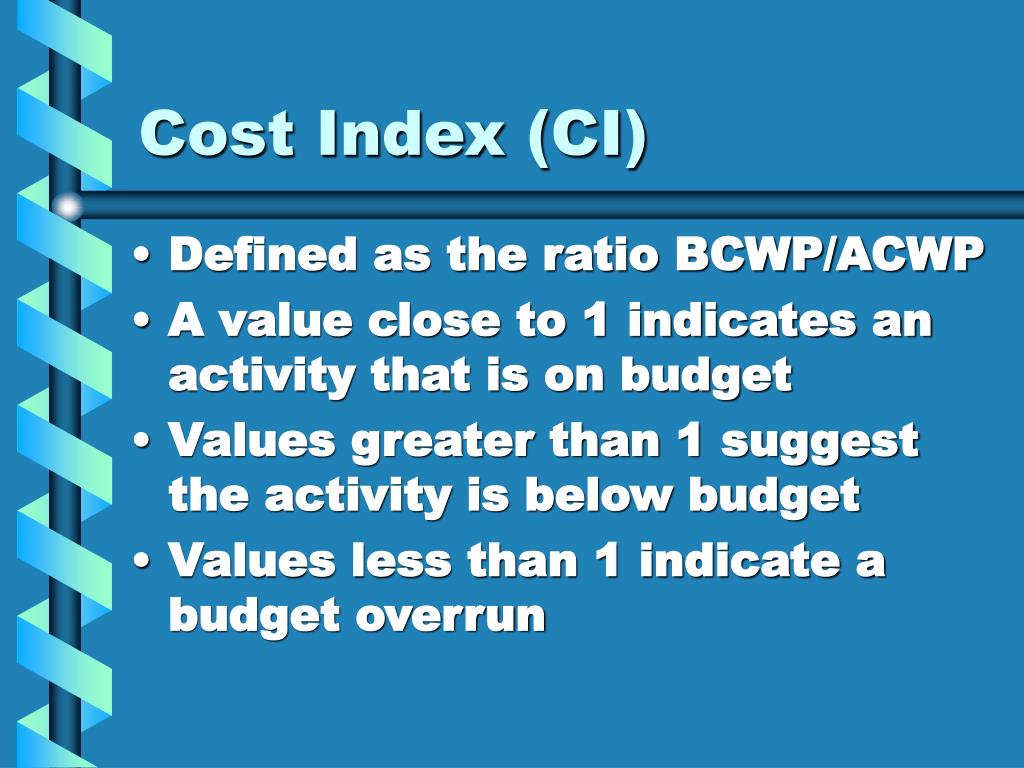 Cost Index (CI)

• Defined as the ratio BCWP/ACWP
• A value close to 1 indicates an activity that is on budget
• Values greater than 1 suggest the activity is below budget
• Values less than 1 indicate a budget overrun